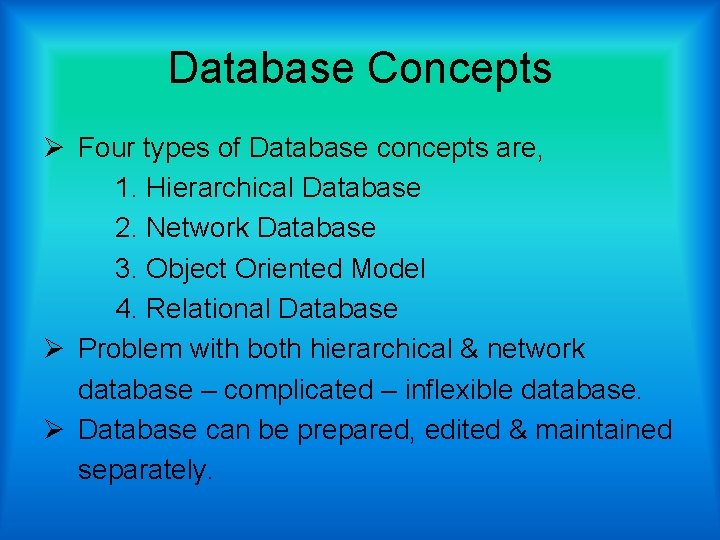 Database Concepts

➢ Four types of Database concepts are,
1. Hierarchical Database
2. Network Database
3. Object Oriented Model
4. Relational Database

➢ Problem with both hierarchical & network database – complicated – inflexible database.

➢ Database can be prepared, edited & maintained separately.